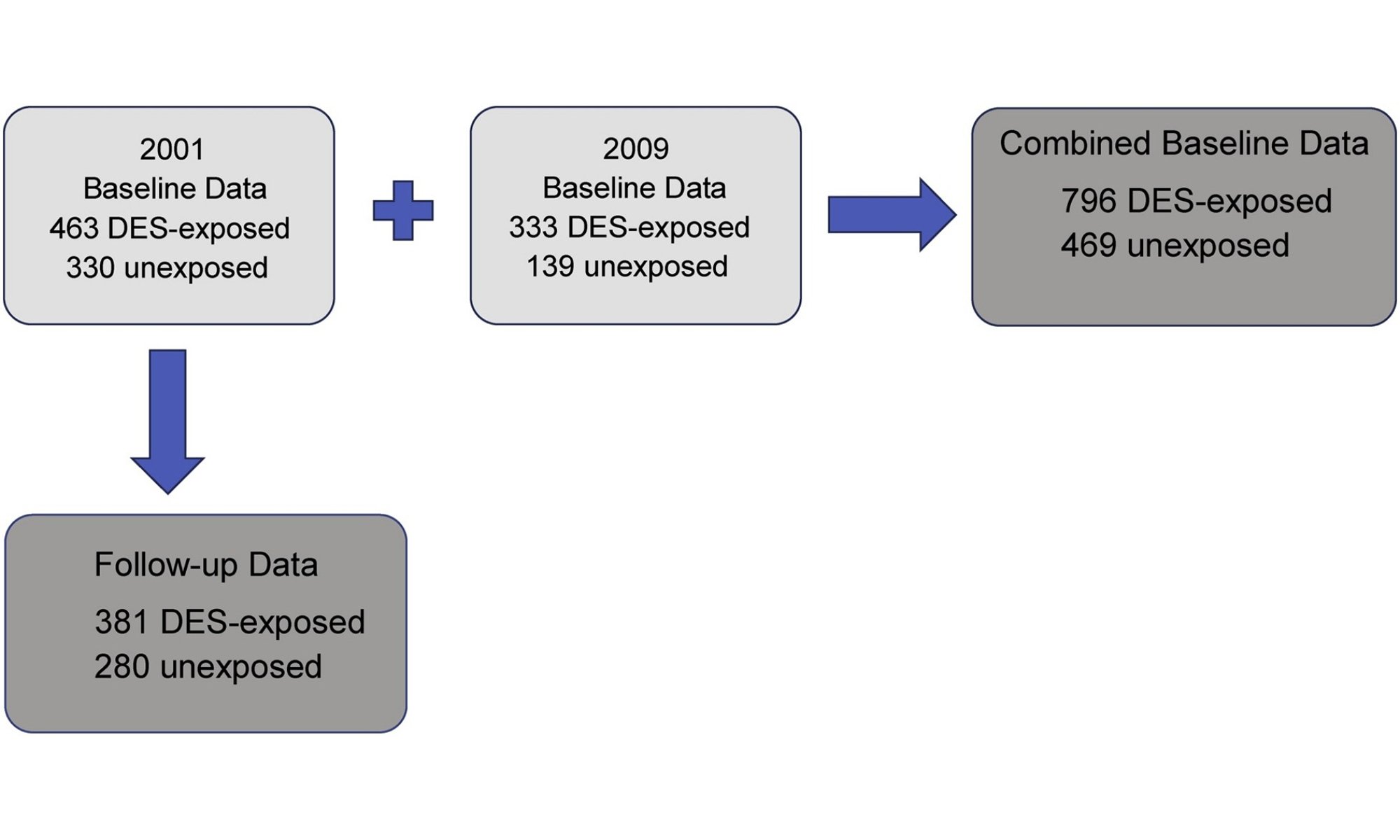 2001
Baseline Data
463 DES-exposed
330 unexposed

2009
Baseline Data
333 DES-exposed
139 unexposed

Combined Baseline Data

796 DES-exposed
469 unexposed

Follow-up Data

381 DES-exposed
280 unexposed